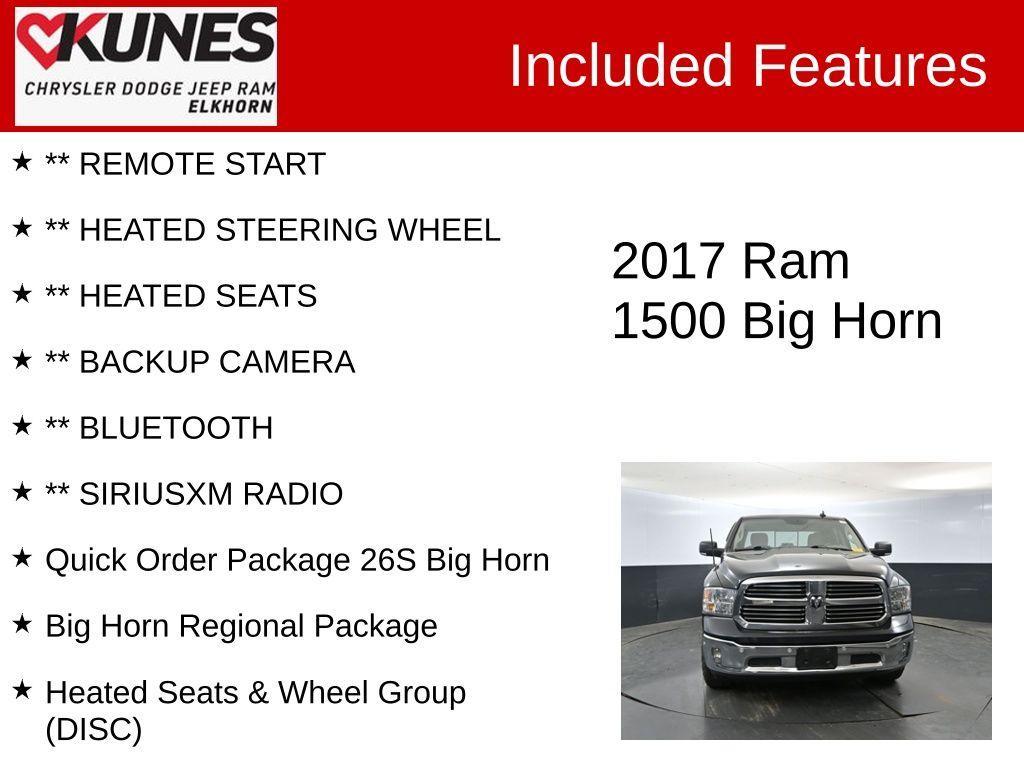 KUNES
CHRYSLER DODGE JEEP RAM
ELKHORN

Included Features

★ ** REMOTE START

★ ** HEATED STEERING WHEEL

★ ** HEATED SEATS

★ ** BACKUP CAMERA

★ ** BLUETOOTH

★ ** SIRIUSXM RADIO

★ Quick Order Package 26S Big Horn

★ Big Horn Regional Package

★ Heated Seats & Wheel Group (DISC)

2017 Ram
1500 Big Horn